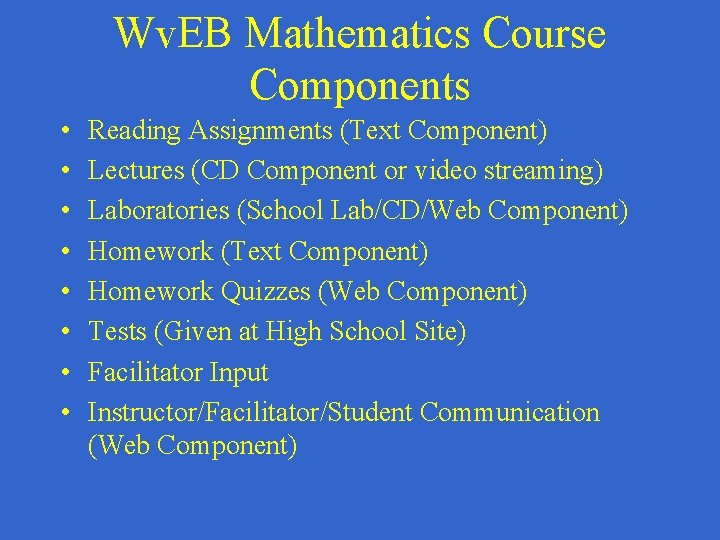 WvEB Mathematics Course Components

• Reading Assignments (Text Component)
• Lectures (CD Component or video streaming)
• Laboratories (School Lab/CD/Web Component)
• Homework (Text Component)
• Homework Quizzes (Web Component)
• Tests (Given at High School Site)
• Facilitator Input
• Instructor/Facilitator/Student Communication (Web Component)